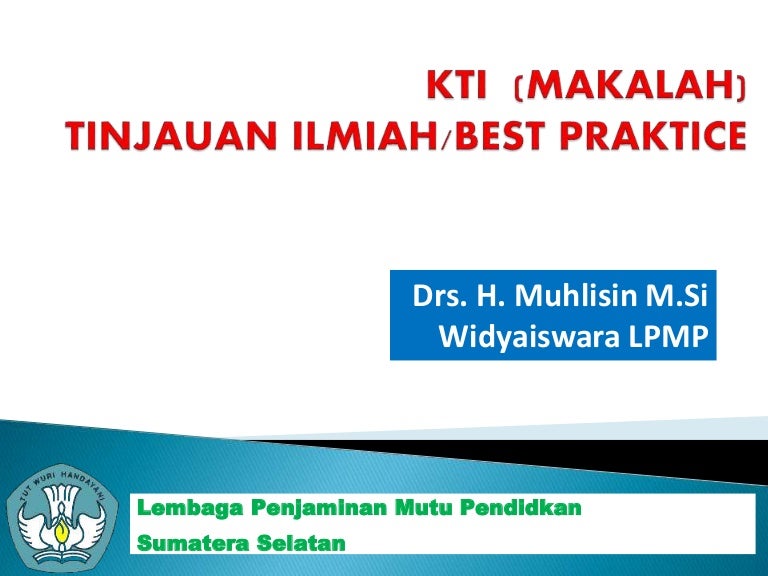 KTI (MAKALAH)
TINJAUAN ILMIAH/BEST PRAKTICE

Drs. H. Muhlisin M.Si
Widyaiswara LPMP

TUT WURI HANDAYANI

Lembaga Penjaminan Mutu Pendidkan
Sumatera Selatan